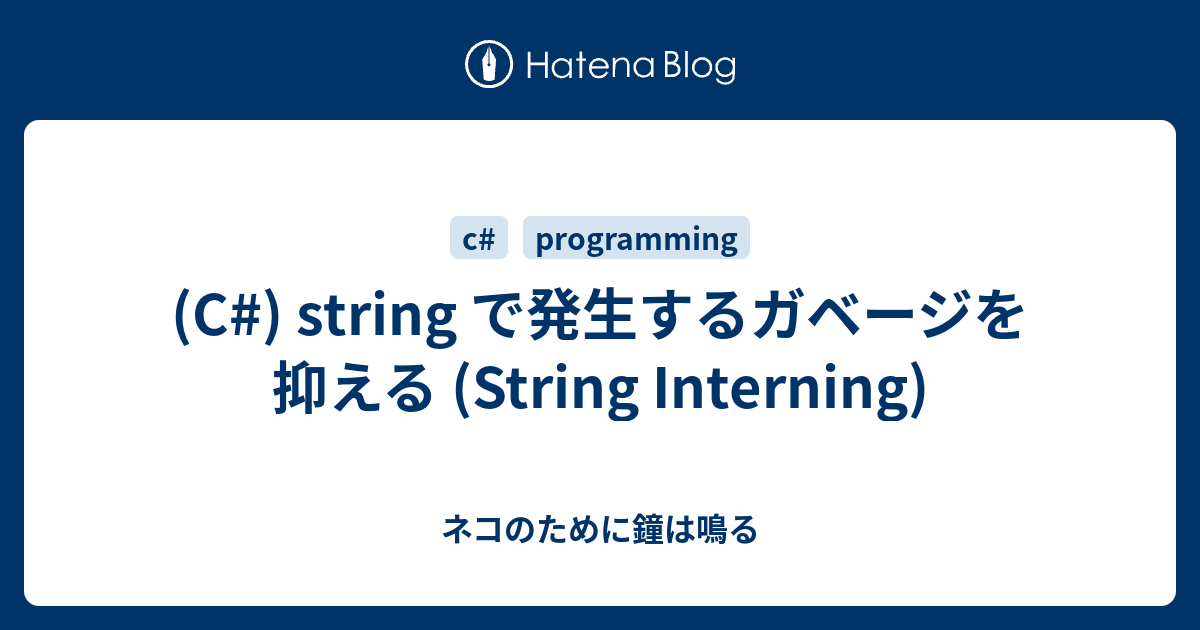 Hatena Blog

c#
programming

(C#) string で発生するガベージを抑える (String Interning)

ネコのために鐘は鳴る